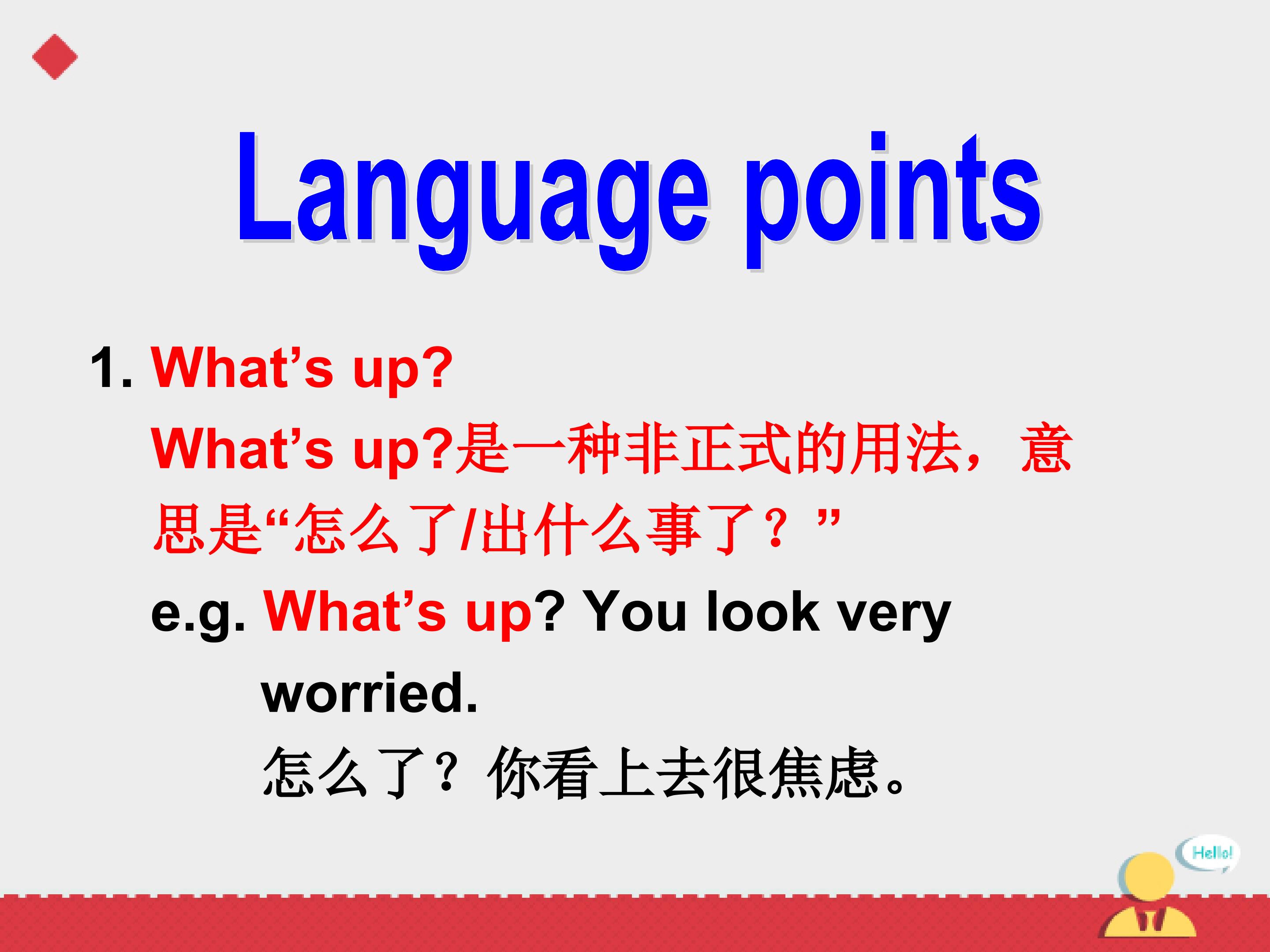 Language points

1. What’s up?

What’s up?是一种非正式的用法，意思是“怎么了/出什么事了？”

e.g. What’s up? You look very worried.

怎么了？你看上去很焦虑。

Hello!